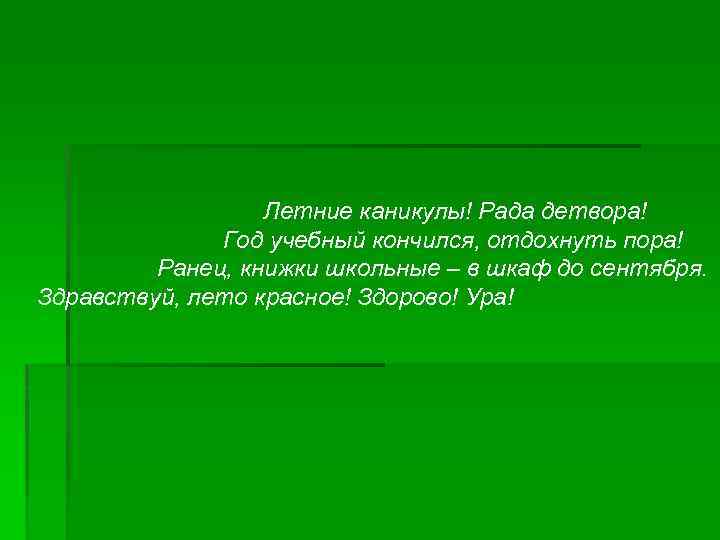 Летние каникулы! Рада детвора!
Год учебный кончился, отдохнуть пора!
Ранец, книжки школьные – в шкаф до сентября.
Здравствуй, лето красное! Здорово! Ура!